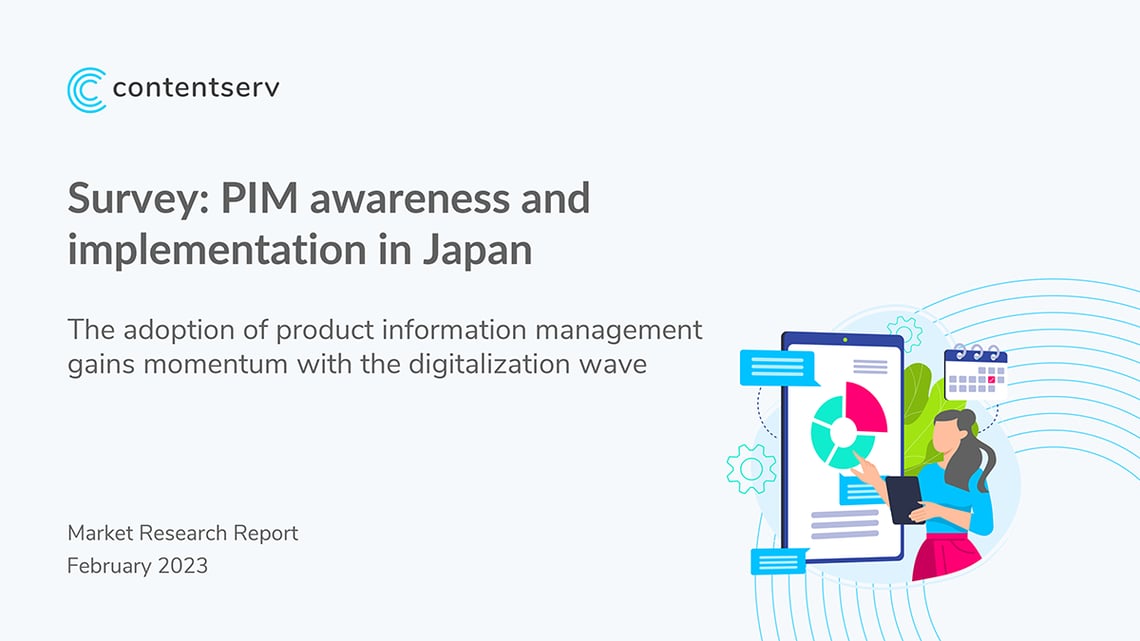 contentserv

Survey: PIM awareness and implementation in Japan

The adoption of product information management gains momentum with the digitalization wave

Market Research Report
February 2023